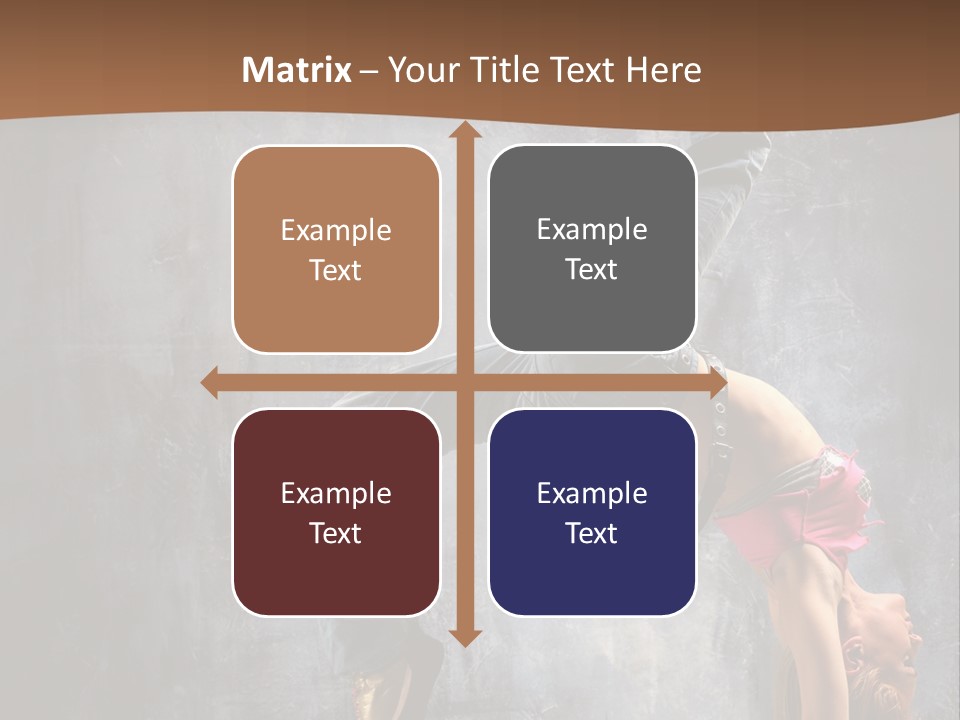 Matrix – Your Title Text Here

Example Text

Example Text

Example Text

Example Text